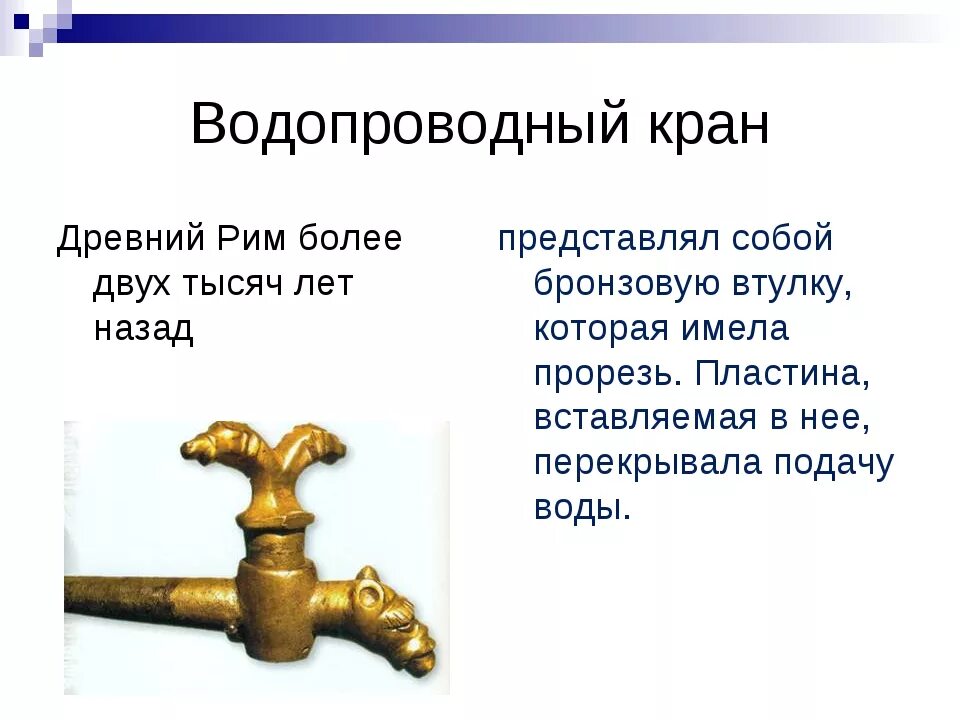 Водопроводный кран

Древний Рим более двух тысяч лет назад

представлял собой бронзовую втулку, которая имела прорезь. Пластина, вставляемая в нее, перекрывала подачу воды.